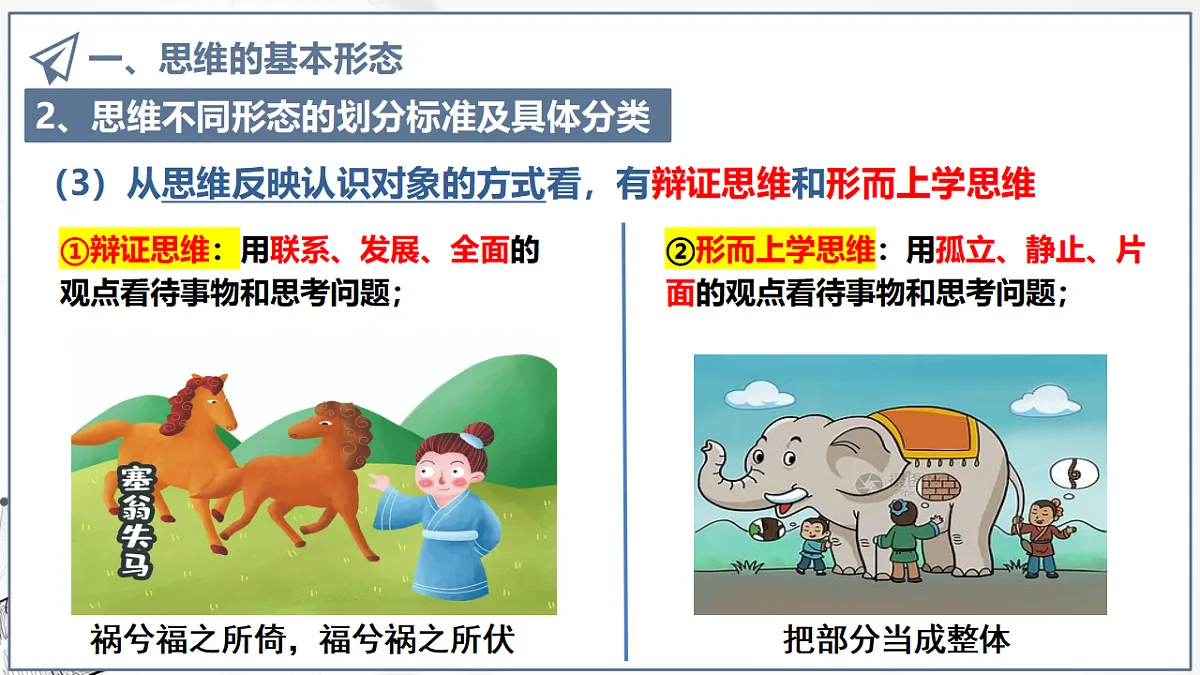 一、思维的基本形态

2、思维不同形态的划分标准及具体分类

（3）从思维反映认识对象的方式看，有辩证思维和形而上学思维

①辩证思维：用联系、发展、全面的观点看待事物和思考问题；

塞翁失马

祸兮福之所倚，福兮祸之所伏

②形而上学思维：用孤立、静止、片面的观点看待事物和思考问题；

把部分当成整体